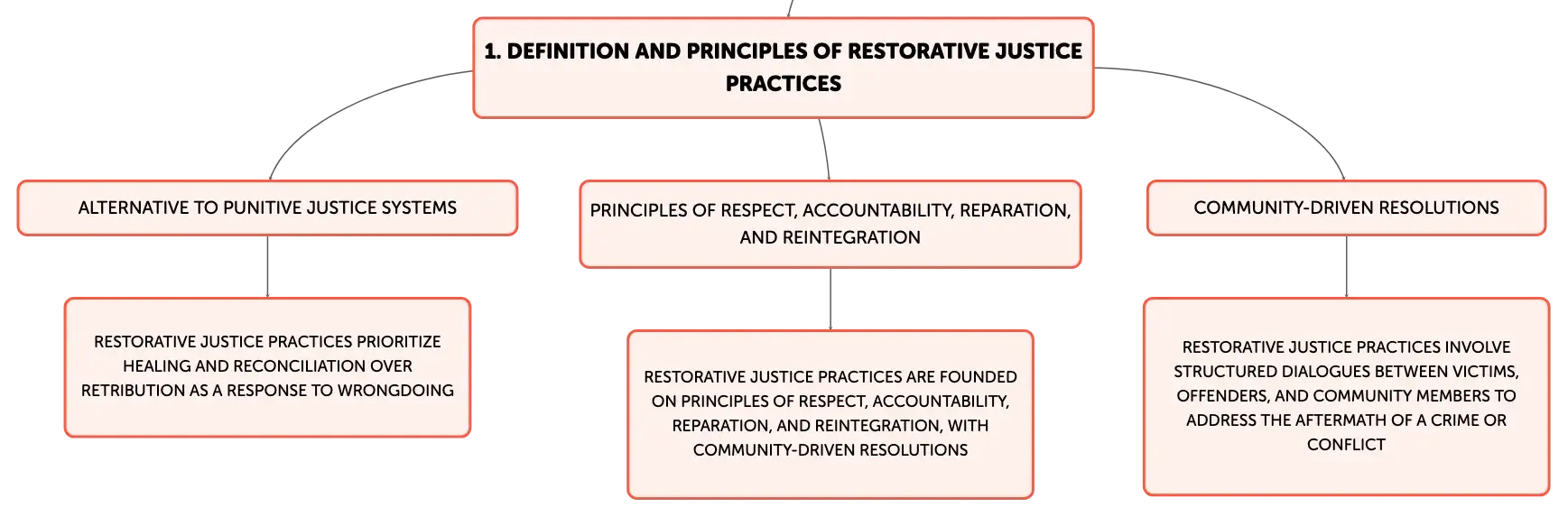 1. DEFINITION AND PRINCIPLES OF RESTORATIVE JUSTICE PRACTICES

ALTERNATIVE TO PUNITIVE JUSTICE SYSTEMS

RESTORATIVE JUSTICE PRACTICES PRIORITIZE HEALING AND RECONCILIATION OVER RETRIBUTION AS A RESPONSE TO WRONGDOING

PRINCIPLES OF RESPECT, ACCOUNTABILITY, REPARATION, AND REINTEGRATION

RESTORATIVE JUSTICE PRACTICES ARE FOUNDED ON PRINCIPLES OF RESPECT, ACCOUNTABILITY, REPARATION, AND REINTEGRATION, WITH COMMUNITY-DRIVEN RESOLUTIONS

COMMUNITY-DRIVEN RESOLUTIONS

RESTORATIVE JUSTICE PRACTICES INVOLVE STRUCTURED DIALOGUES BETWEEN VICTIMS, OFFENDERS, AND COMMUNITY MEMBERS TO ADDRESS THE AFTERMATH OF A CRIME OR CONFLICT